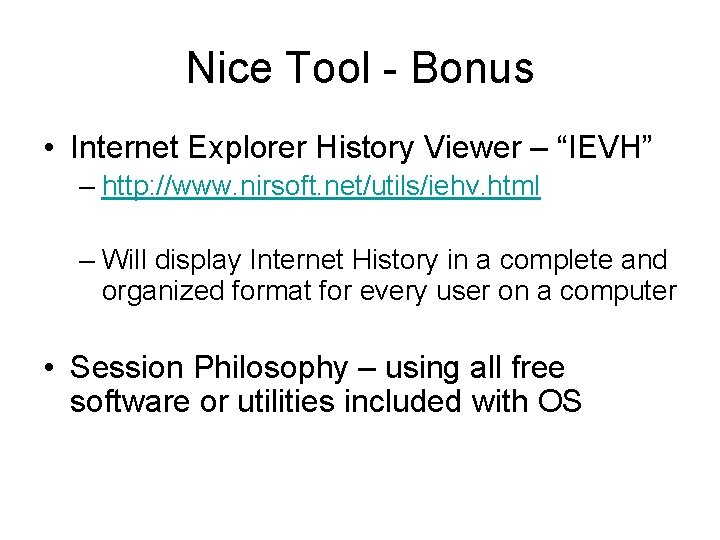 Nice Tool - Bonus

• Internet Explorer History Viewer – “IEVH”
– http://www.nirsoft.net/utils/iehv.html

– Will display Internet History in a complete and organized format for every user on a computer

• Session Philosophy – using all free software or utilities included with OS